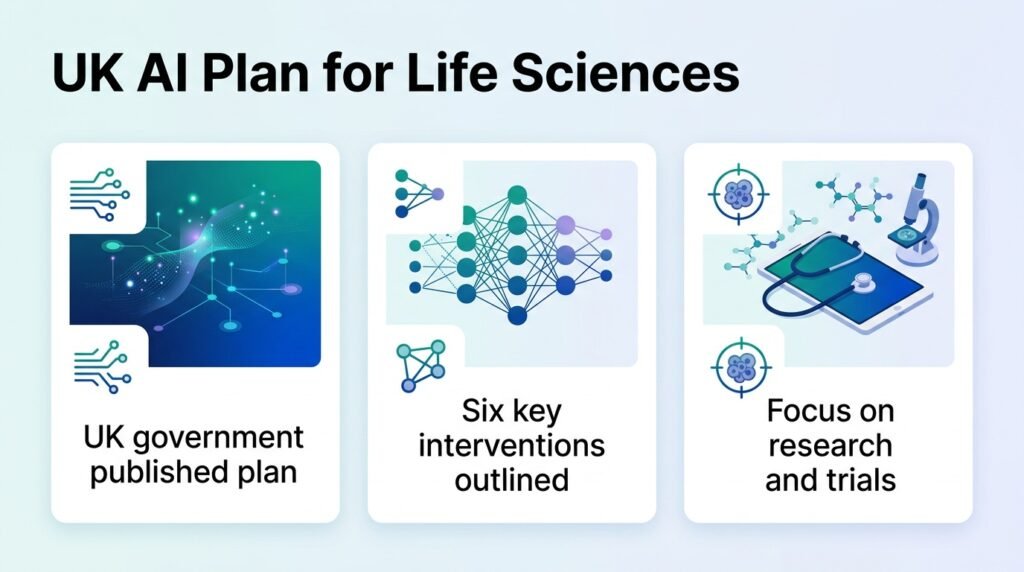 UK AI Plan for Life Sciences

UK government published plan

Six key interventions outlined

Focus on research and trials